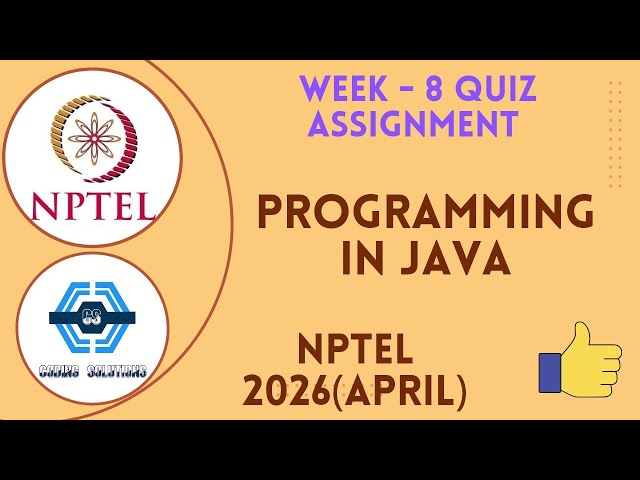 NPTEL

CS
CODING SOLUTIONS

WEEK - 8 QUIZ ASSIGNMENT

PROGRAMMING IN JAVA

NPTEL 2026(APRIL)